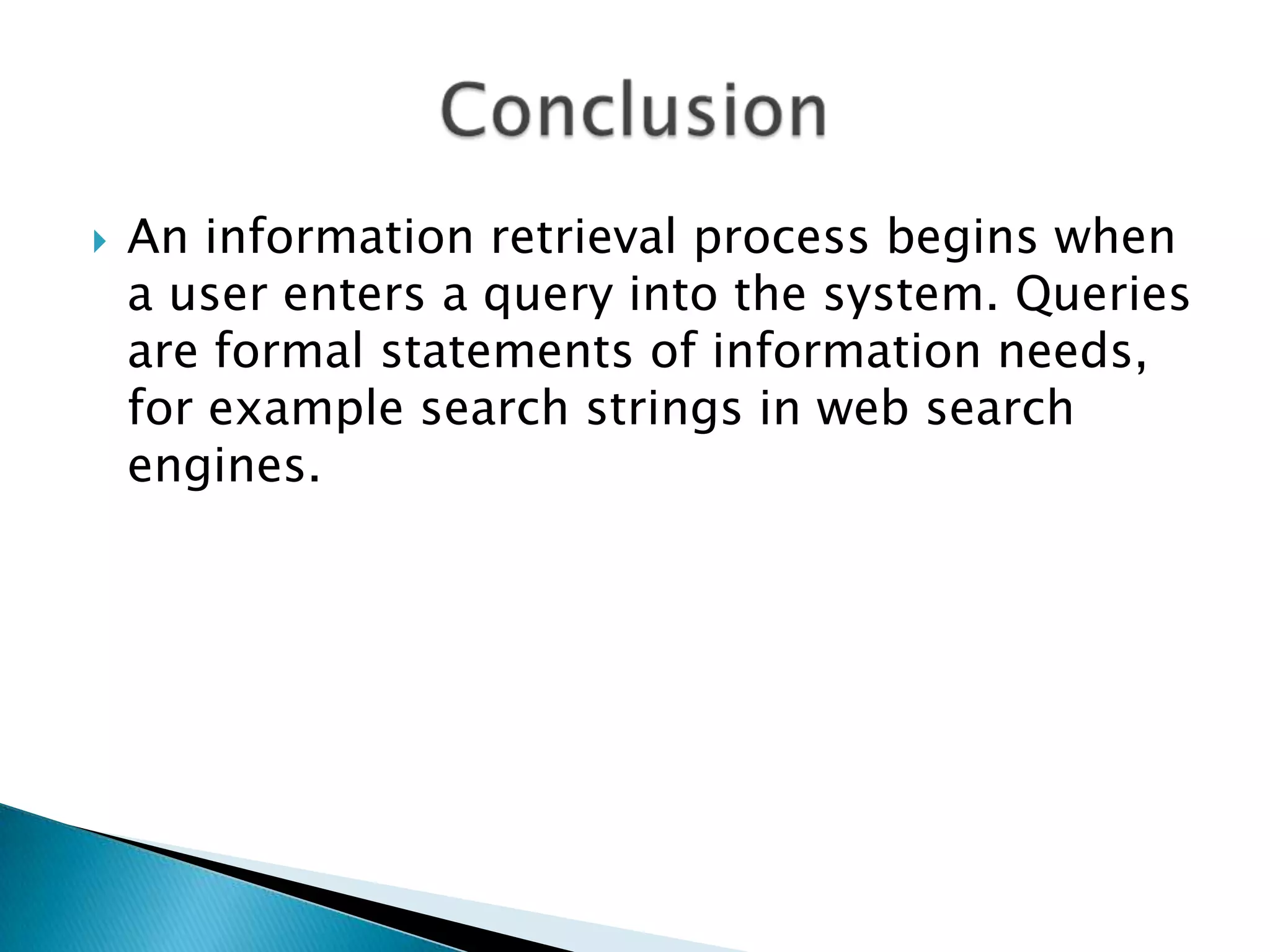 Conclusion

An information retrieval process begins when a user enters a query into the system. Queries are formal statements of information needs, for example search strings in web search engines.